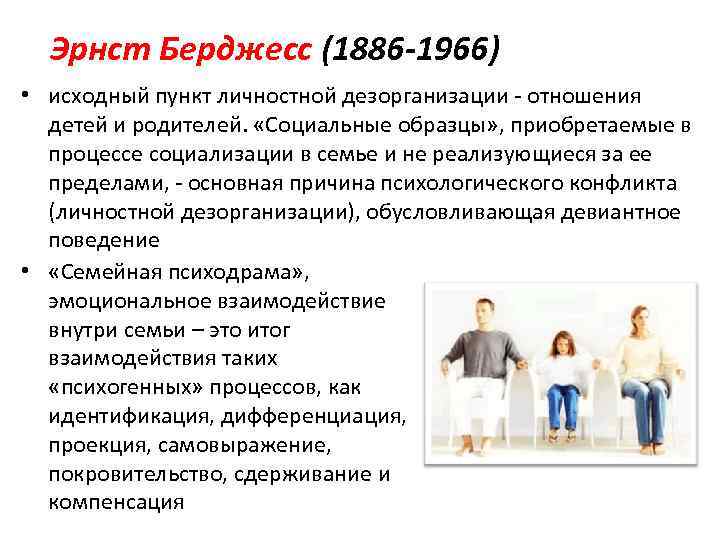 Эрнст Берджесс (1886-1966)

• исходный пункт личностной дезорганизации - отношения детей и родителей. «Социальные образцы», приобретаемые в процессе социализации в семье и не реализующиеся за ее пределами, - основная причина психологического конфликта (личностной дезорганизации), обусловливающая девиантное поведение

• «Семейная психодрама», эмоциональное взаимодействие внутри семьи – это итог взаимодействия таких «психогенных» процессов, как идентификация, дифференциация, проекция, самовыражение, покровительство, сдерживание и компенсация